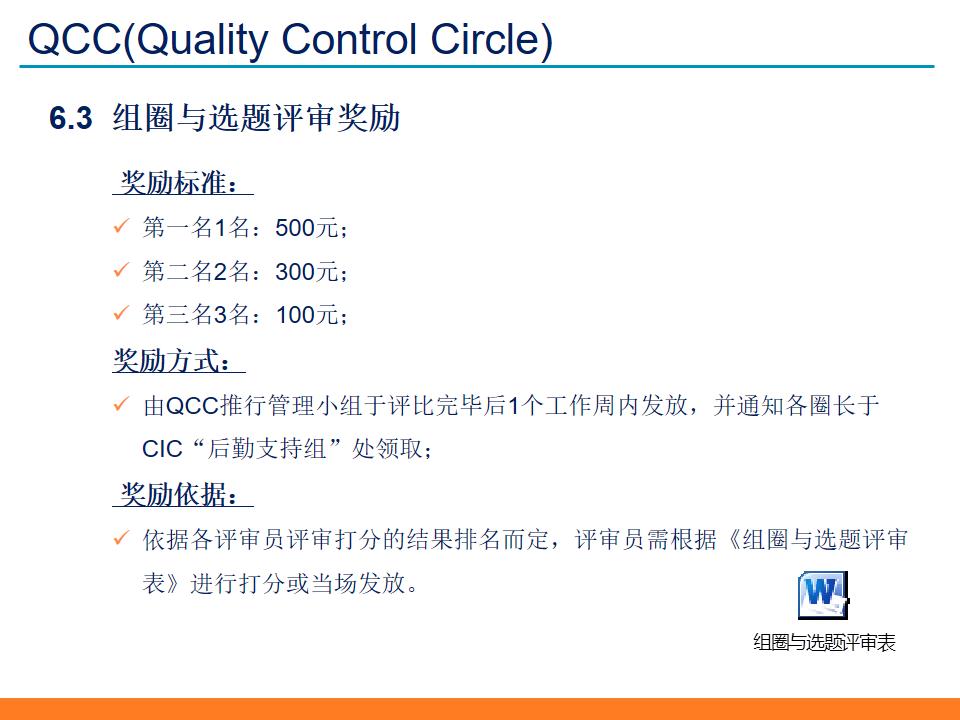 QCC(Quality Control Circle)

6.3 组圈与选题评审奖励

奖励标准：

✓ 第一名1名：500元；

✓ 第二名2名：300元；

✓ 第三名3名：100元；

奖励方式：

✓ 由QCC推行管理小组于评比完毕后1个工作周内发放，并通知各圈长于CIC“后勤支持组”处领取；

奖励依据：

✓ 依据各评审员评审打分的结果排名而定，评审员需根据《组圈与选题评审表》进行打分或当场发放。

W

组圈与选题评审表